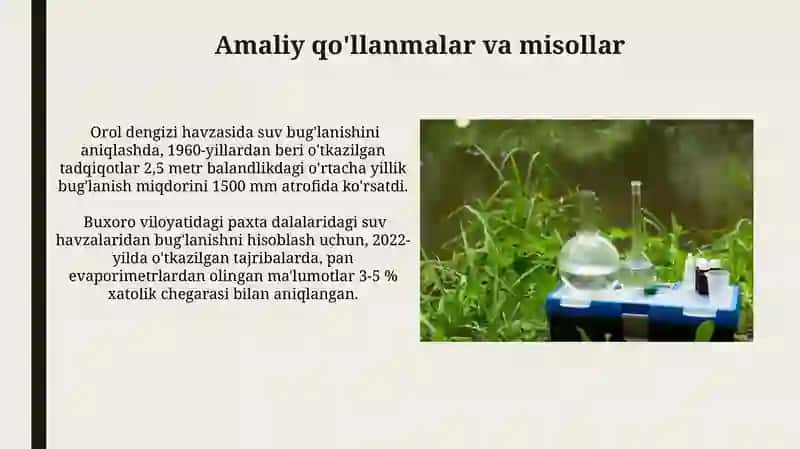 Amaliy qo'llanmalar va misollar

Orol dengizi havzasida suv bug'lanishini aniqlashda, 1960-yillardan beri o'tkazilgan tadqiqotlar 2,5 metr balandlikdagi o'rtacha yillik bug'lanish miqdorini 1500 mm atrofida ko'rsatdi.

Buxoro viloyatidagi paxta dalalaridagi suv havzalaridan bug'lanishni hisoblash uchun, 2022-yilda o'tkazilgan tajribalarda, pan evaporimetrlardan olingan ma'lumotlar 3-5 % xatolik chegarasi bilan aniqlangan.